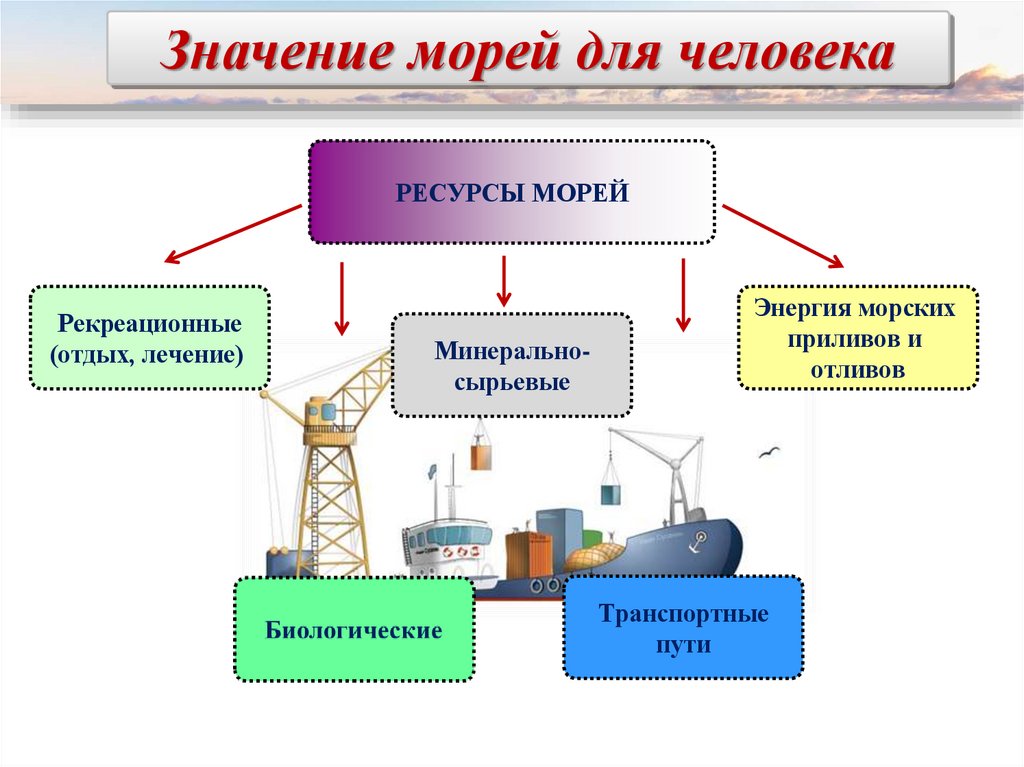 Значение морей для человека

РЕСУРСЫ МОРЕЙ

Рекреационные (отдых, лечение)

Минерально-сырьевые

Энергия морских приливов и отливов

Биологические

Транспортные пути